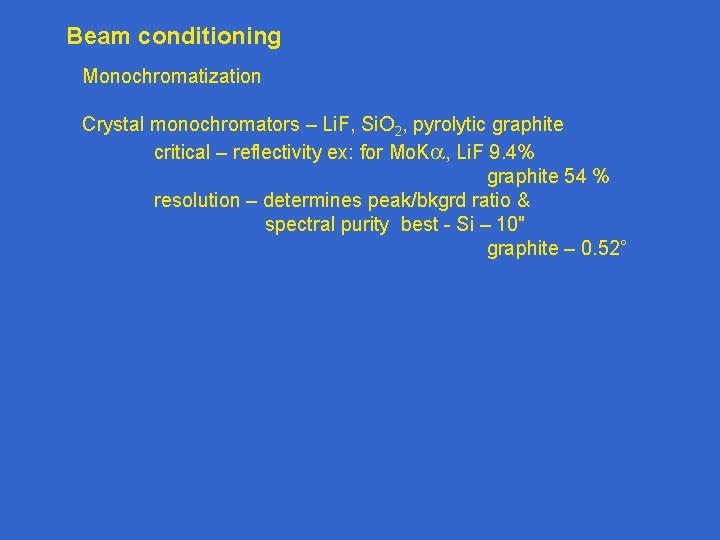 Beam conditioning

Monochromatization

Crystal monochromators – LiF, $SiO_2$, pyrolytic graphite

critical – reflectivity ex: for MoK$\alpha$, LiF 9.4%
graphite 54 %

resolution – determines peak/bkgrd ratio & spectral purity best - Si – 10"
graphite – 0.52°